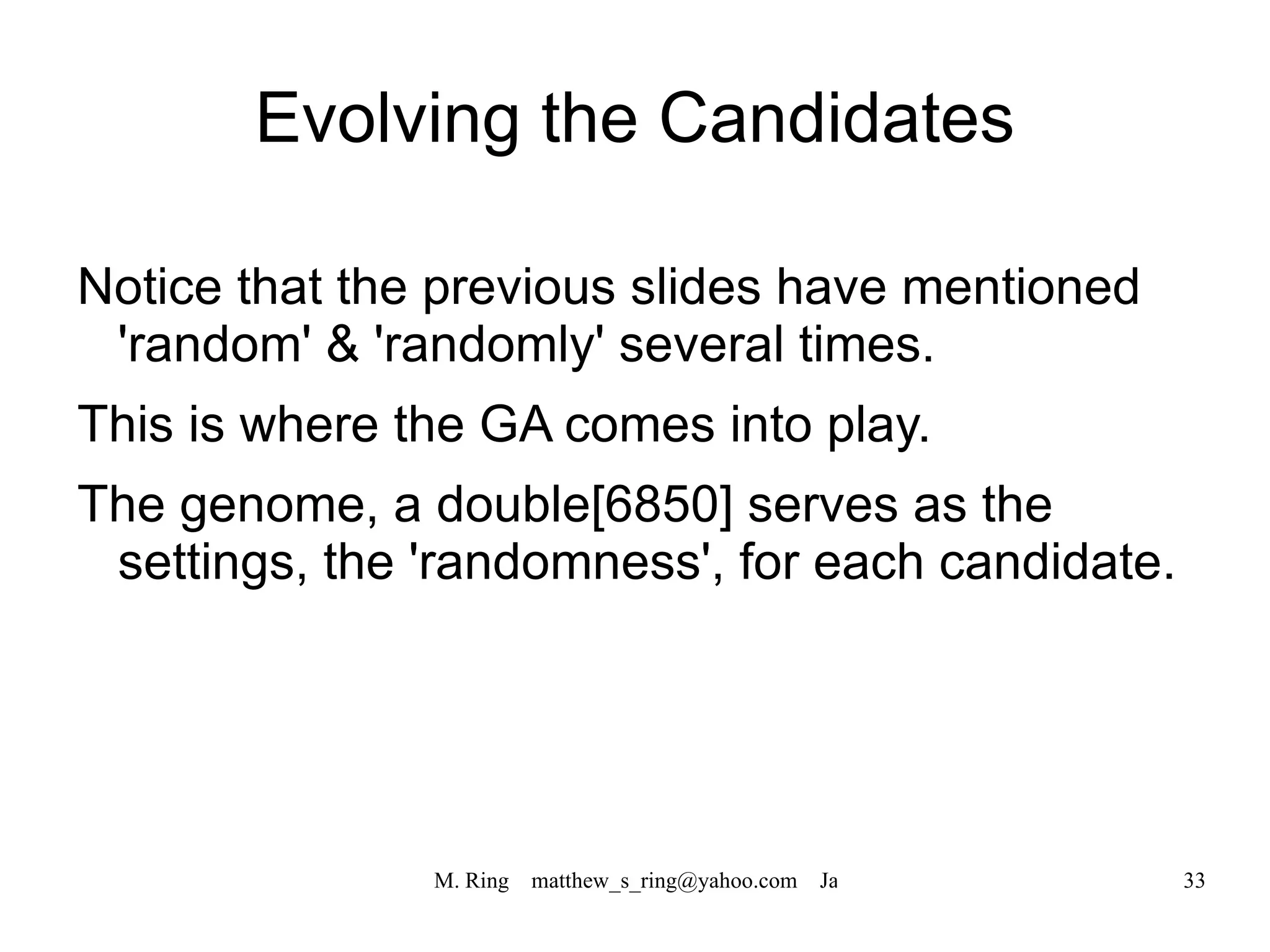 Evolving the Candidates

Notice that the previous slides have mentioned 'random' & 'randomly' several times.

This is where the GA comes into play.

The genome, a double[6850] serves as the settings, the 'randomness', for each candidate.

M. Ring matthew_s_ring@yahoo.com Ja

33